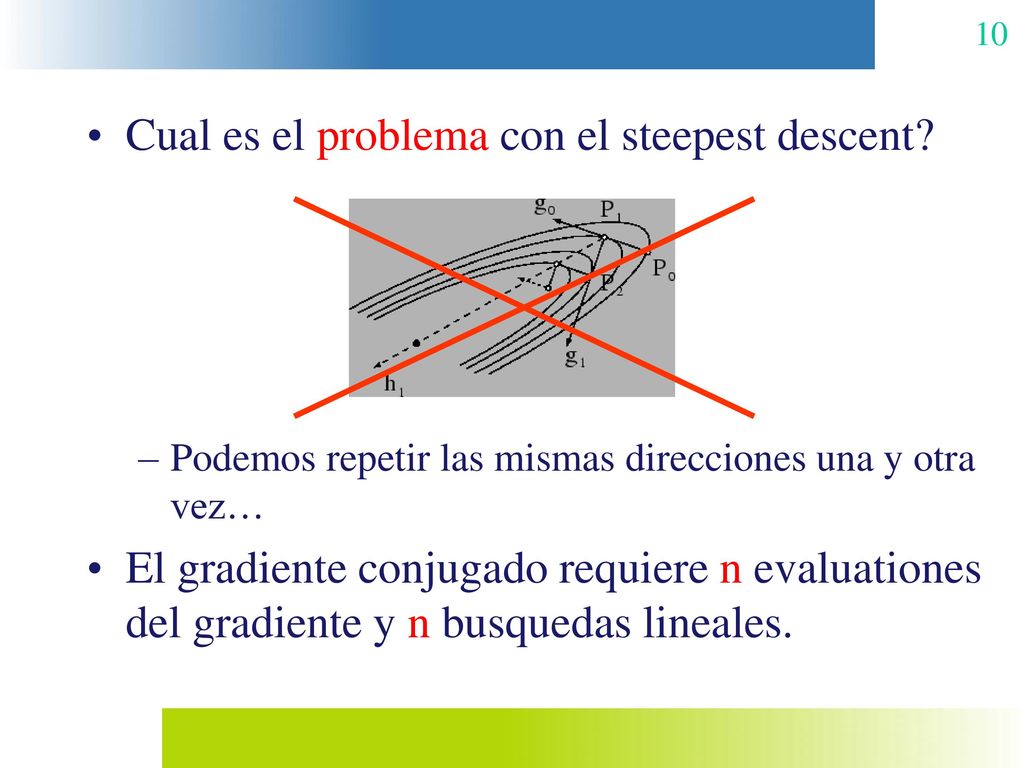 10

• Cual es el problema con el steepest descent?

$g_0$ $P_1$ $P_0$ $P_2$ $g_1$ $h_1$

– Podemos repetir las mismas direcciones una y otra vez…

• El gradiente conjugado requiere n evaluationes del gradiente y n busquedas lineales.